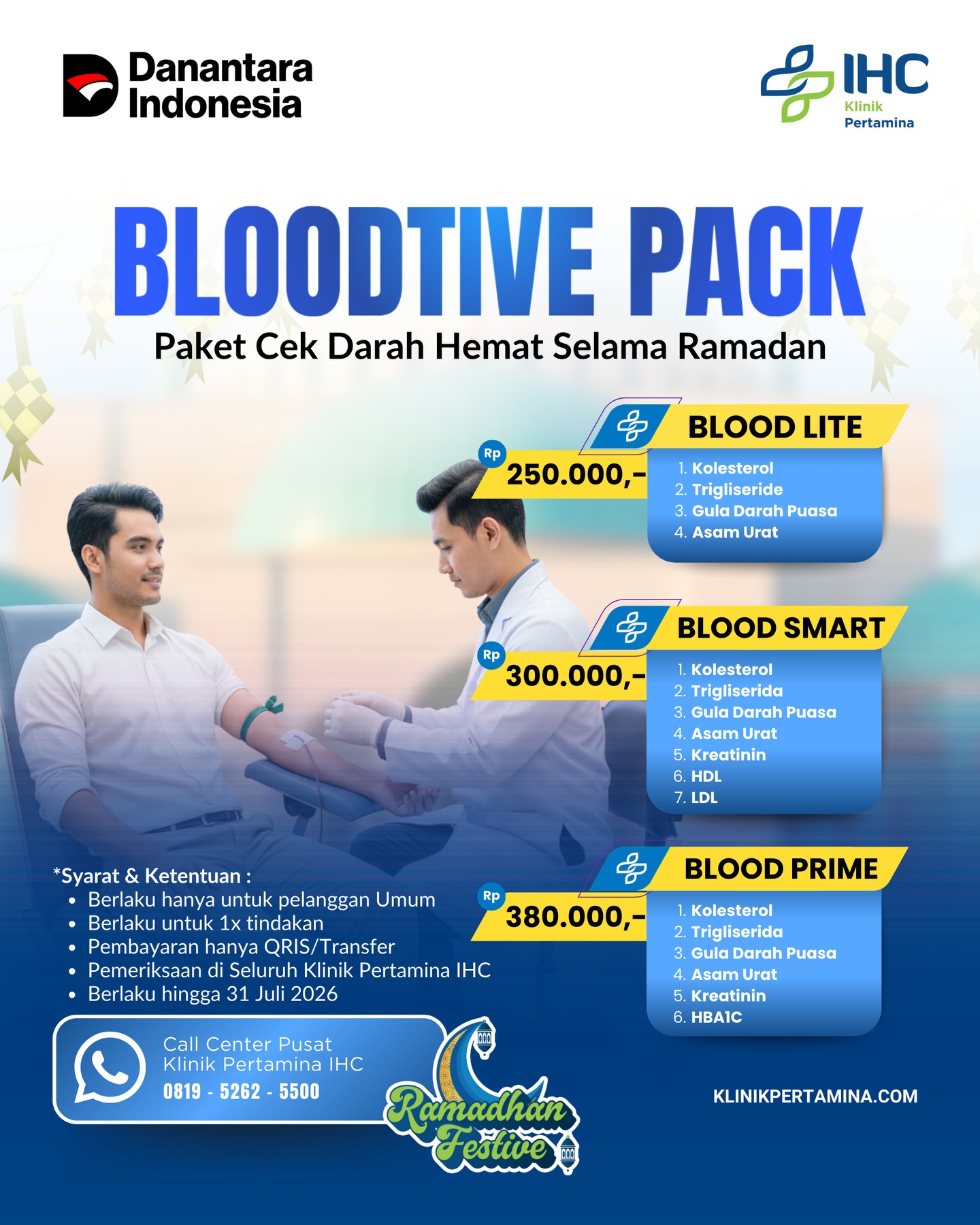 Danantara Indonesia

IHC Klinik Pertamina

BLOODTIVE PACK

Paket Cek Darah Hemat Selama Ramadan

BLOOD LITE

Rp 250.000,-

1. Kolesterol
2. Trigliseride
3. Gula Darah Puasa
4. Asam Urat

BLOOD SMART

Rp 300.000,-

1. Kolesterol
2. Trigliserida
3. Gula Darah Puasa
4. Asam Urat
5. Kreatinin
6. HDL
7. LDL

BLOOD PRIME

Rp 380.000,-

1. Kolesterol
2. Trigliserida
3. Gula Darah Puasa
4. Asam Urat
5. Kreatinin
6. HBA1C

*Syarat & Ketentuan :
• Berlaku hanya untuk pelanggan Umum
• Berlaku untuk 1x tindakan
• Pembayaran hanya QRIS/Transfer
• Pemeriksaan di Seluruh Klinik Pertamina IHC
• Berlaku hingga 31 Juli 2026

Call Center Pusat
Klinik Pertamina IHC
0819 - 5262 - 5500

Ramadhan Festive

KLINIKPERTAMINA.COM